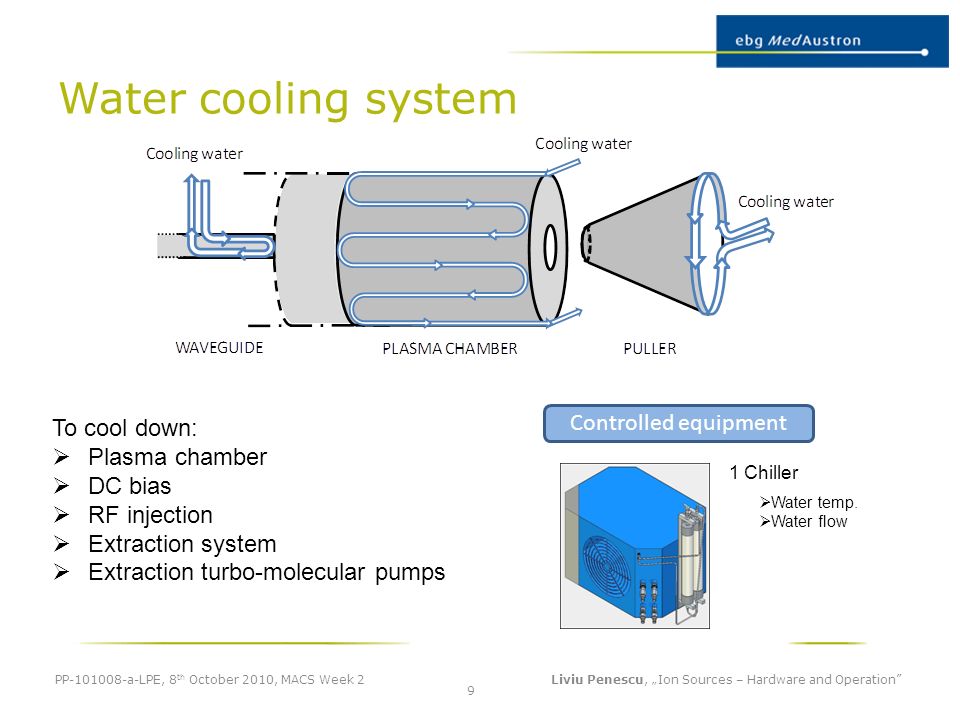 ebg MedAustron

Water cooling system

Cooling water

Cooling water

Cooling water

WAVEGUIDE

PLASMA CHAMBER

PULLER

To cool down:
➢ Plasma chamber
➢ DC bias
➢ RF injection
➢ Extraction system
➢ Extraction turbo-molecular pumps

Controlled equipment

1 Chiller

➢Water temp.
➢Water flow

PP-101008-a-LPE, 8th October 2010, MACS Week 2

9

Liviu Penescu, „Ion Sources – Hardware and Operation"